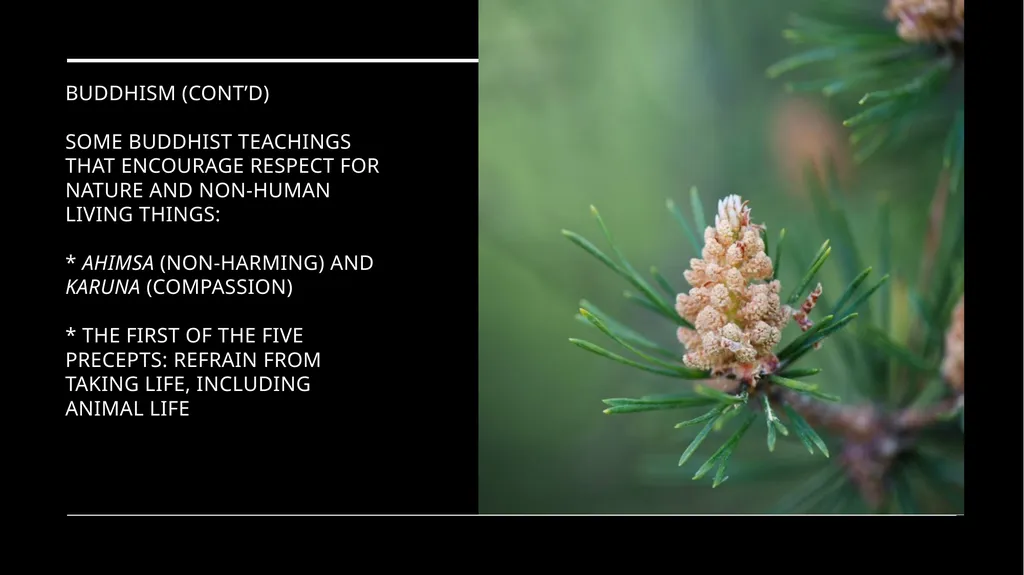 BUDDHISM (CONT'D)

SOME BUDDHIST TEACHINGS THAT ENCOURAGE RESPECT FOR NATURE AND NON-HUMAN LIVING THINGS:

* AHIMSA (NON-HARMING) AND KARUNA (COMPASSION)

* THE FIRST OF THE FIVE PRECEPTS: REFRAIN FROM TAKING LIFE, INCLUDING ANIMAL LIFE